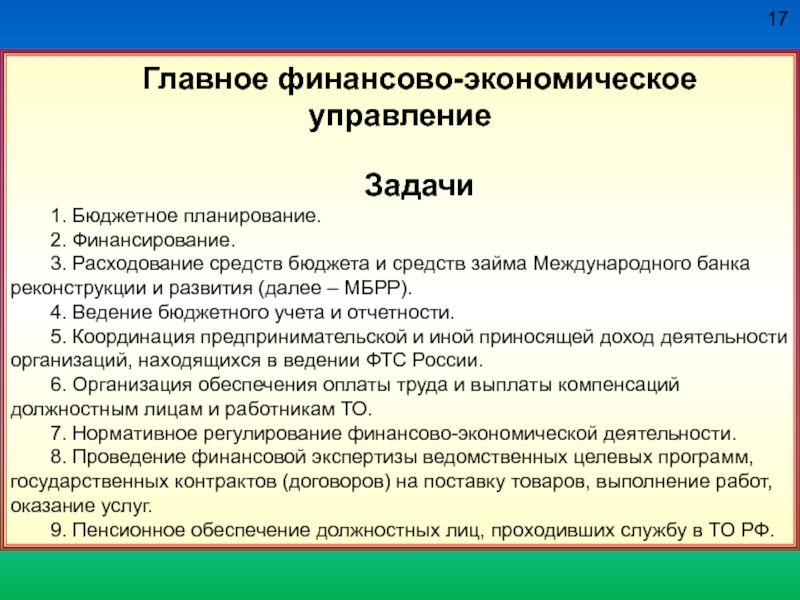 17

Главное финансово-экономическое управление

Задачи

1. Бюджетное планирование.

2. Финансирование.

3. Расходование средств бюджета и средств займа Международного банка реконструкции и развития (далее – МБРР).

4. Ведение бюджетного учета и отчетности.

5. Координация предпринимательской и иной приносящей доход деятельности организаций, находящихся в ведении ФТС России.

6. Организация обеспечения оплаты труда и выплаты компенсаций должностным лицам и работникам ТО.

7. Нормативное регулирование финансово-экономической деятельности.

8. Проведение финансовой экспертизы ведомственных целевых программ, государственных контрактов (договоров) на поставку товаров, выполнение работ, оказание услуг.

9. Пенсионное обеспечение должностных лиц, проходивших службу в ТО РФ.